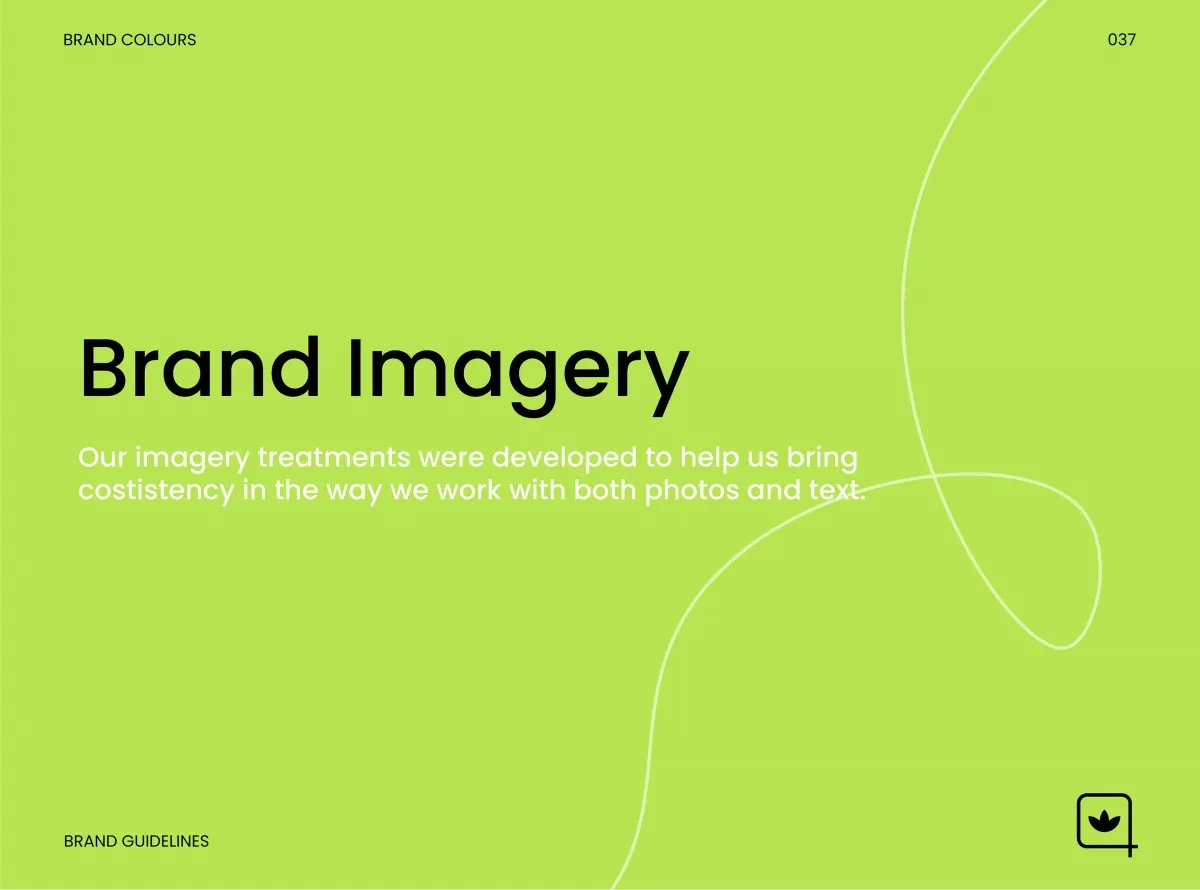 BRAND COLOURS

037

Brand Imagery

Our imagery treatments were developed to help us bring costistency in the way we work with both photos and text.

BRAND GUIDELINES